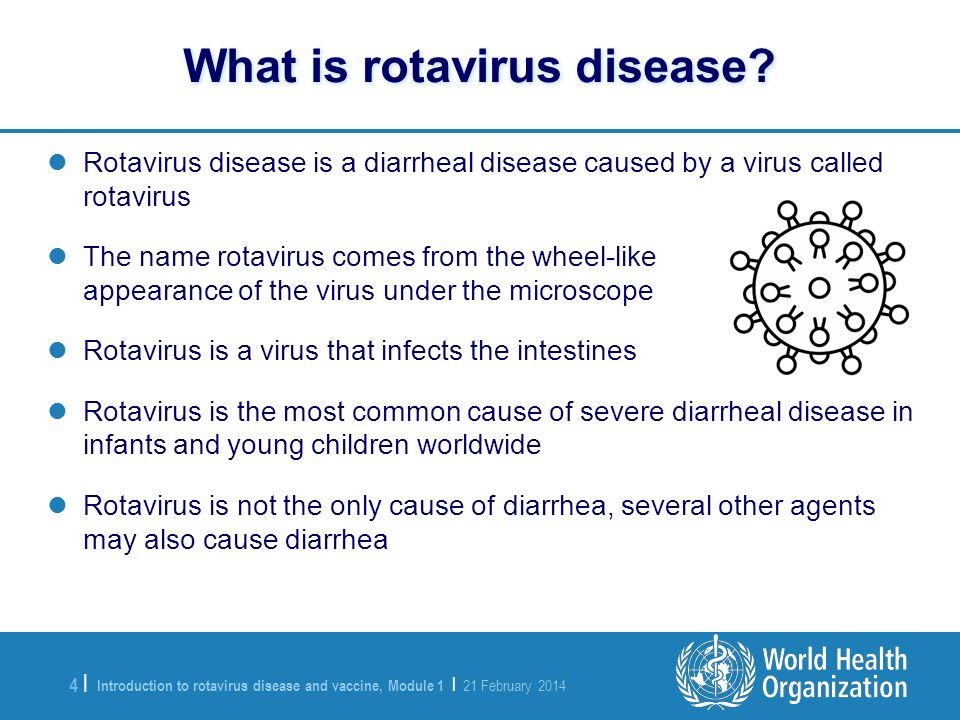 What is rotavirus disease?

Rotavirus disease is a diarrheal disease caused by a virus called rotavirus

The name rotavirus comes from the wheel-like appearance of the virus under the microscope

Rotavirus is a virus that infects the intestines

Rotavirus is the most common cause of severe diarrheal disease in infants and young children worldwide

Rotavirus is not the only cause of diarrhea, several other agents may also cause diarrhea

4 | Introduction to rotavirus disease and vaccine, Module 1 | 21 February 2014

World Health Organization